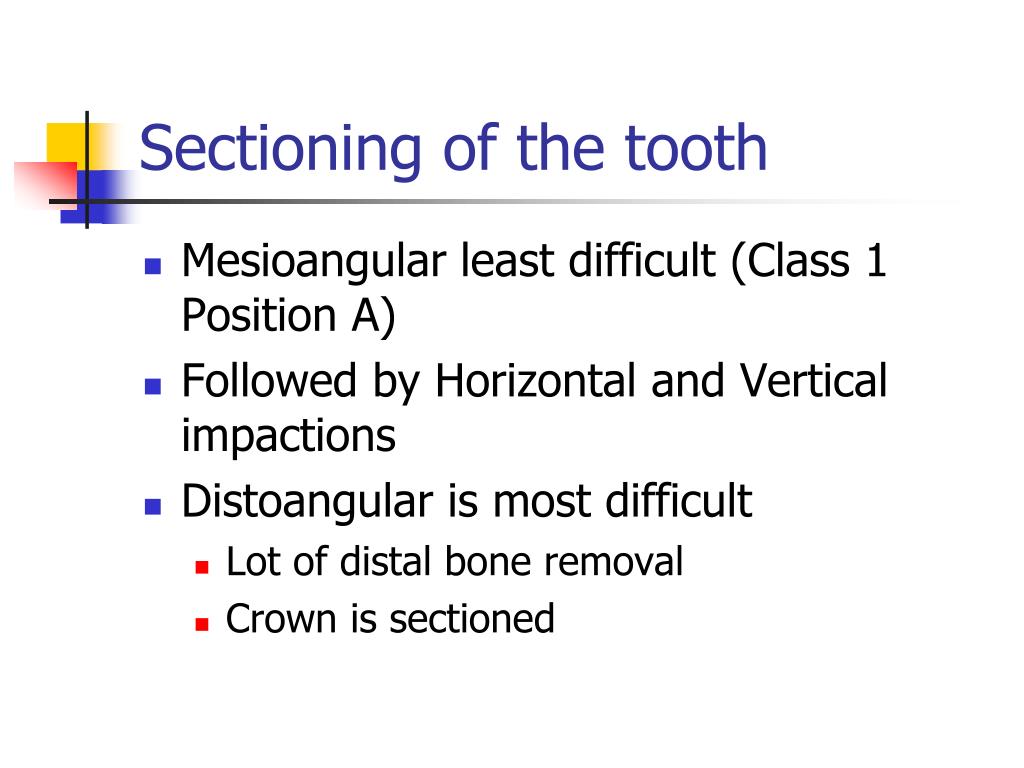 Sectioning of the tooth

- Mesioangular least difficult (Class 1 Position A)
- Followed by Horizontal and Vertical impactions
- Distoangular is most difficult
  - Lot of distal bone removal
  - Crown is sectioned